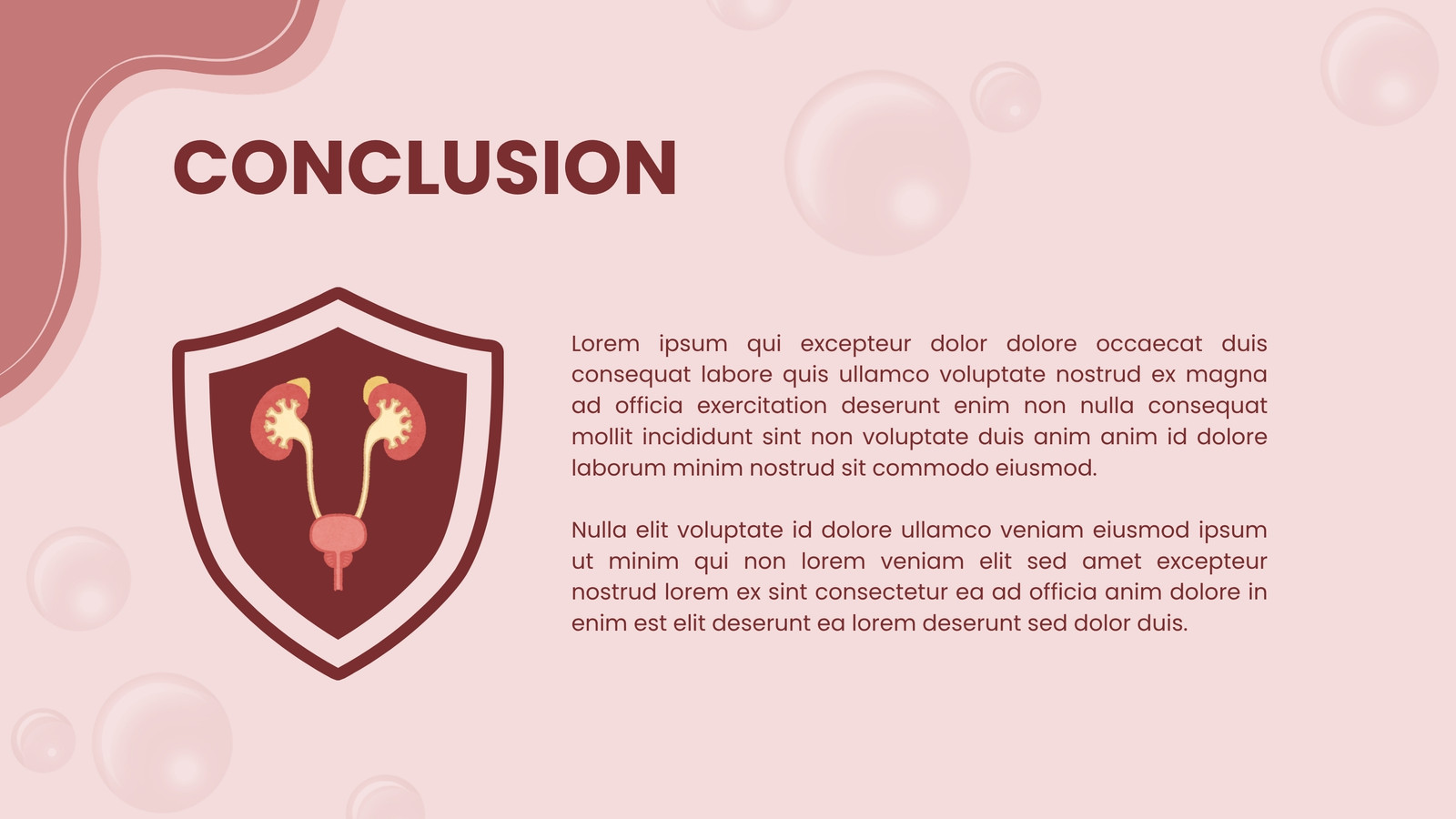 CONCLUSION

Lorem ipsum qui excepteur dolor dolore occaecat duis consequat labore quis ullamco voluptate nostrud ex magna ad officia exercitation deserunt enim non nulla consequat mollit incididunt sint non voluptate duis anim anim id dolore laborum minim nostrud sit commodo eiusmod.

Nulla elit voluptate id dolore ullamco veniam eiusmod ipsum ut minim qui non lorem veniam elit sed amet excepteur nostrud lorem ex sint consectetur ea ad officia anim dolore in enim est elit deserunt ea lorem deserunt sed dolor duis.